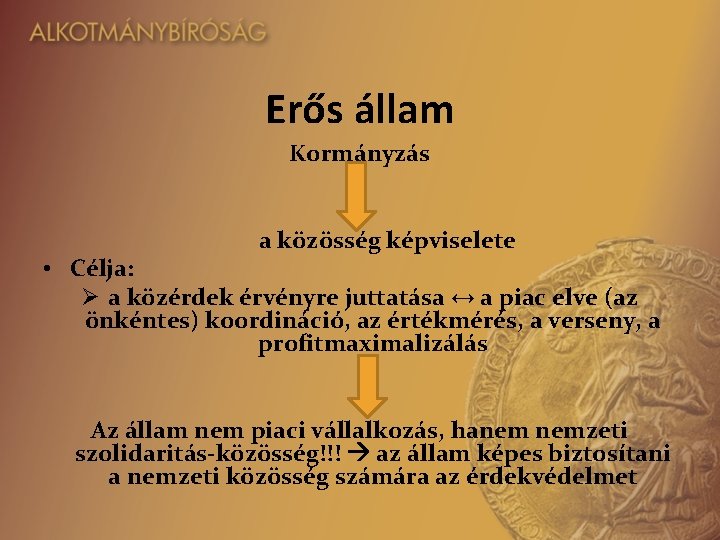 ALKOTMÁNYBÍRÓSÁG

Erős állam

Kormányzás

a közösség képviselete

• Célja:

➢ a közérdek érvényre juttatása ↔ a piac elve (az önkéntes) koordináció, az értékmérés, a verseny, a profitmaximalizálás

Az állam nem piaci vállalkozás, hanem nemzeti szolidaritás-közösség!!! → az állam képes biztosítani a nemzeti közösség számára az érdekvédelmet